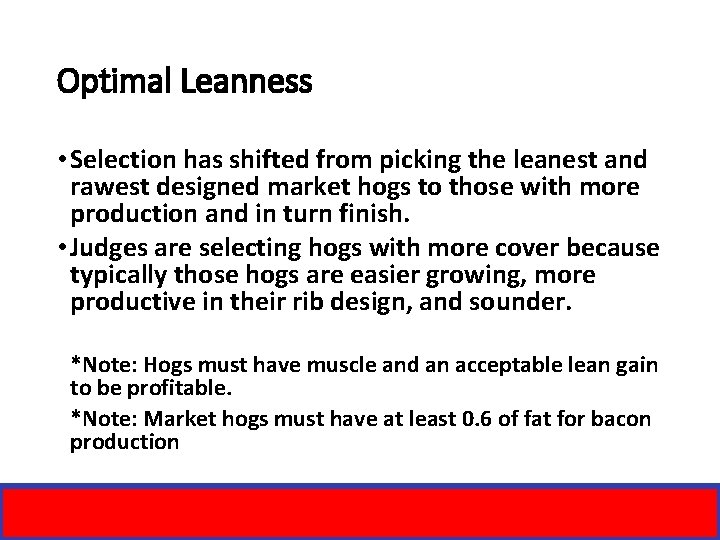 Optimal Leanness

• Selection has shifted from picking the leanest and rawest designed market hogs to those with more production and in turn finish.
• Judges are selecting hogs with more cover because typically those hogs are easier growing, more productive in their rib design, and sounder.

*Note: Hogs must have muscle and an acceptable lean gain to be profitable.

*Note: Market hogs must have at least 0.6 of fat for bacon production